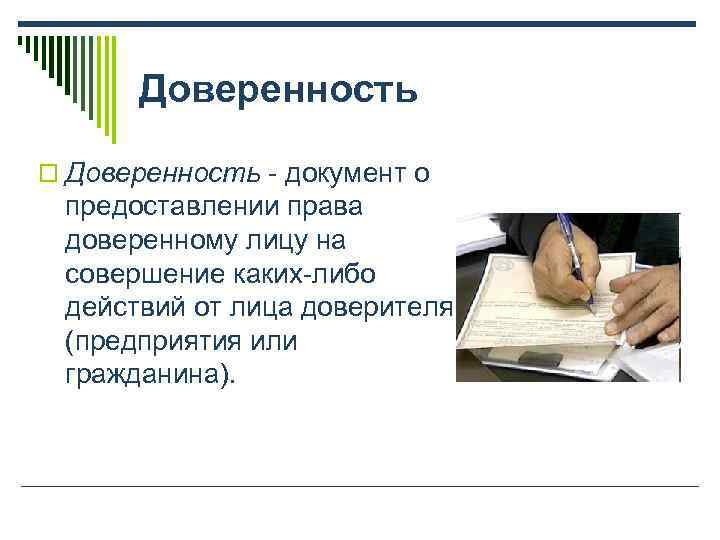 Доверенность

Доверенность - документ о предоставлении права доверенному лицу на совершение каких-либо действий от лица доверителя (предприятия или гражданина).